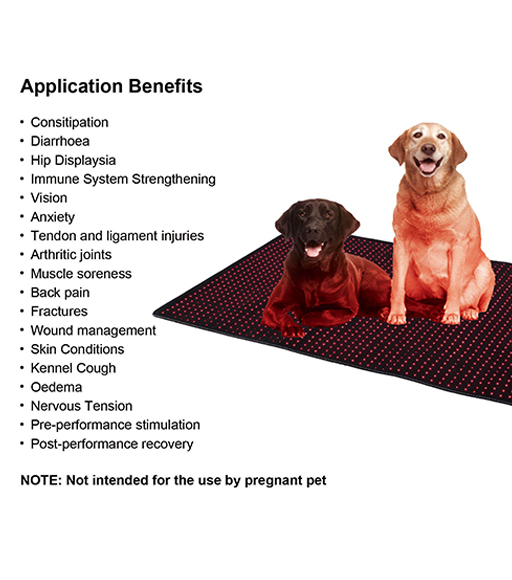 Application Benefits

• Consitipation
• Diarrhoea
• Hip Displaysia
• Immune System Strengthening
• Vision
• Anxiety
• Tendon and ligament injuries
• Arthritic joints
• Muscle soreness
• Back pain
• Fractures
• Wound management
• Skin Conditions
• Kennel Cough
• Oedema
• Nervous Tension
• Pre-performance stimulation
• Post-performance recovery

NOTE: Not intended for the use by pregnant pet